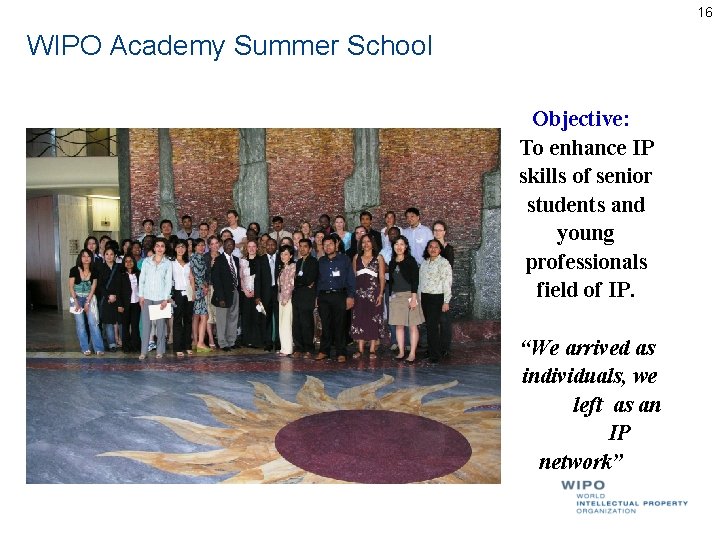 16

WIPO Academy Summer School

Objective:
To enhance IP skills of senior students and young professionals field of IP.

“We arrived as individuals, we left as an IP network”

WIPO
WORLD INTELLECTUAL PROPERTY ORGANIZATION